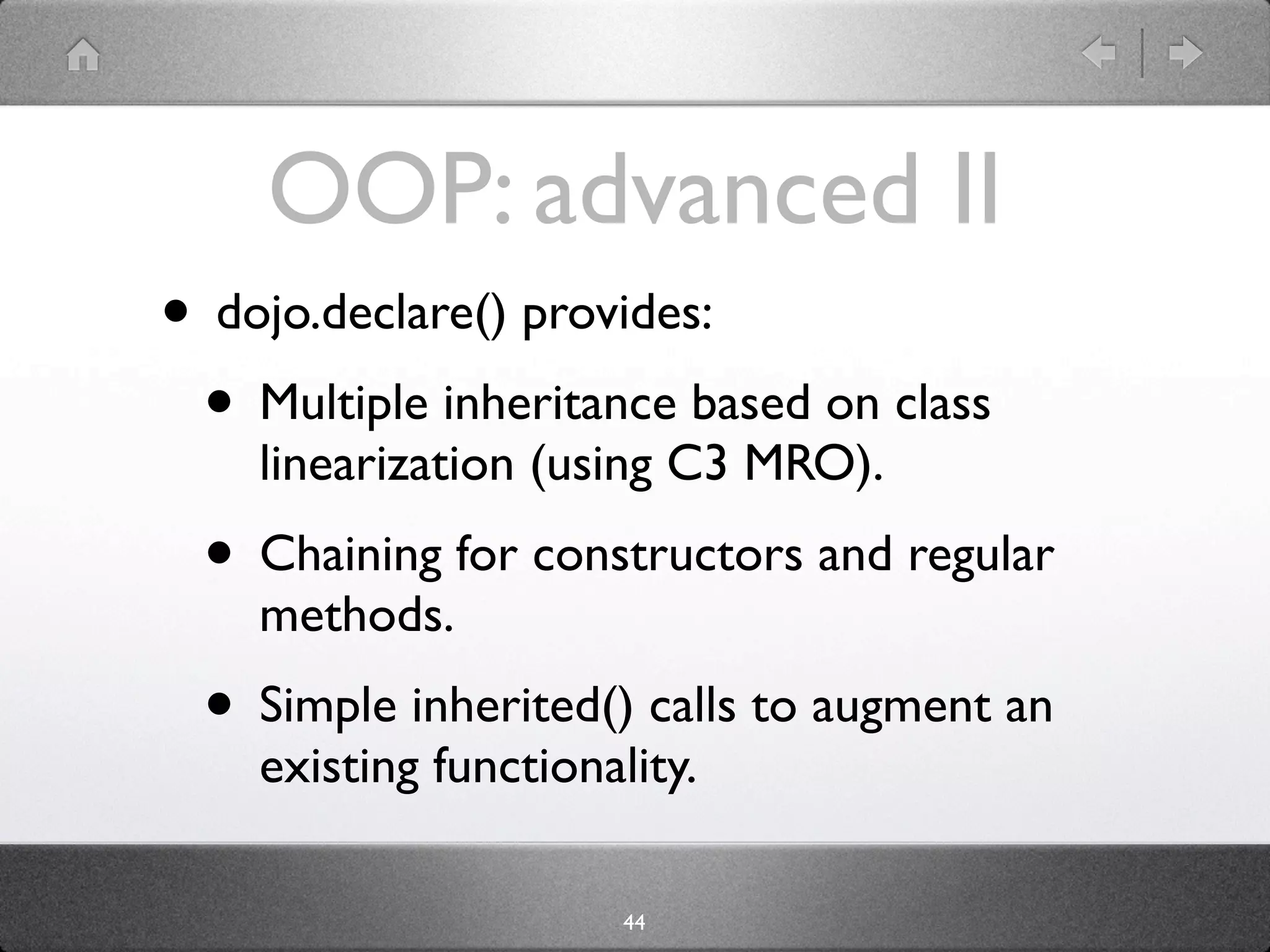 OOP: advanced II

• dojo.declare() provides:

• Multiple inheritance based on class linearization (using C3 MRO).

• Chaining for constructors and regular methods.

• Simple inherited() calls to augment an existing functionality.

44